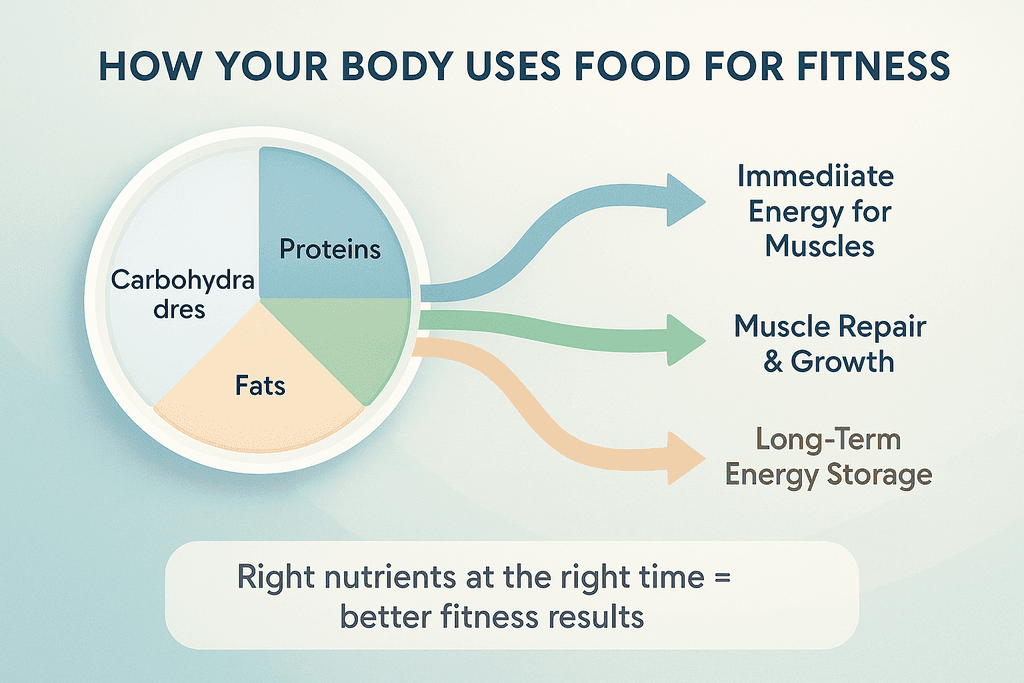 HOW YOUR BODY USES FOOD FOR FITNESS

Carbohydra dres

Proteins

Fats

Immediiate Energy for Muscles

Muscle Repair & Growth

Long-Term Energy Storage

Right nutrients at the right time = better fitness results